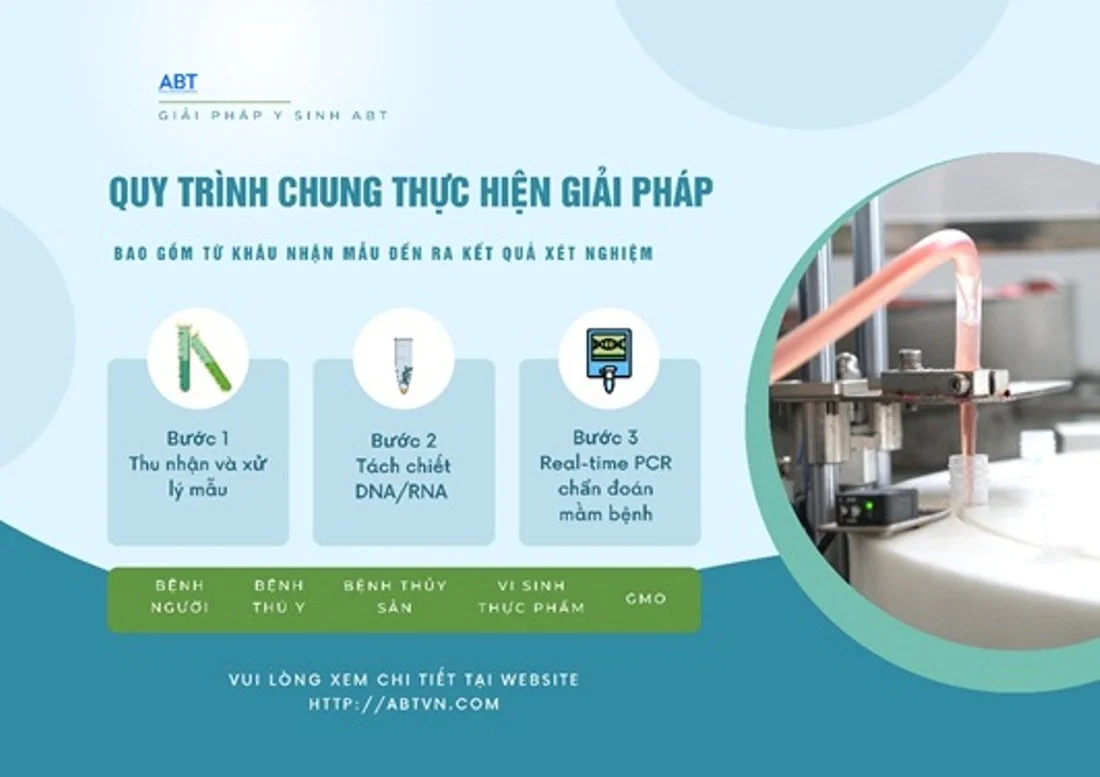 ABT
GIẢI PHÁP Y SINH ABT

QUY TRÌNH CHUNG THỰC HIỆN GIẢI PHÁP

BAO GỒM TỪ KHÂU NHẬN MẪU ĐẾN RA KẾT QUẢ XÉT NGHIỆM

Bước 1
Thu nhận và xử lý mẫu

Bước 2
Tách chiết DNA/RNA

Bước 3
Real-time PCR chẩn đoán mầm bệnh

BỆNH NGƯỜI

BỆNH THÚ Y

BỆNH THỦY SẢN

VI SINH THỰC PHẨM

GMO

VUI LÒNG XEM CHI TIẾT TẠI WEBSITE
HTTP://ABTVN.COM